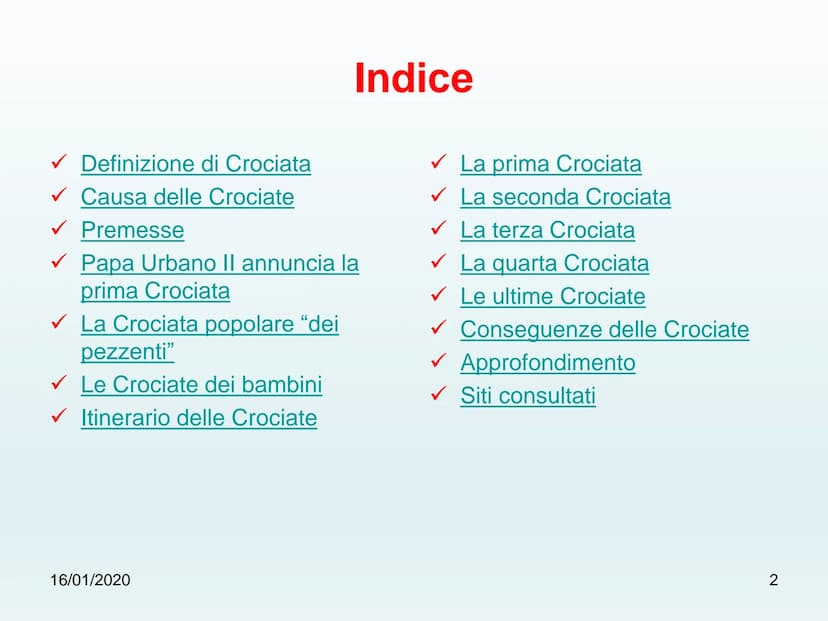 Indice

✓ Definizione di Crociata
✓ Causa delle Crociate
✓ Premesse
✓ Papa Urbano II annuncia la prima Crociata
✓ La Crociata popolare “dei pezzenti”
✓ Le Crociate dei bambini
✓ Itinerario delle Crociate

✓ La prima Crociata
✓ La seconda Crociata
✓ La terza Crociata
✓ La quarta Crociata
✓ Le ultime Crociate
✓ Conseguenze delle Crociate
✓ Approfondimento
✓ Siti consultati

16/01/2020

2